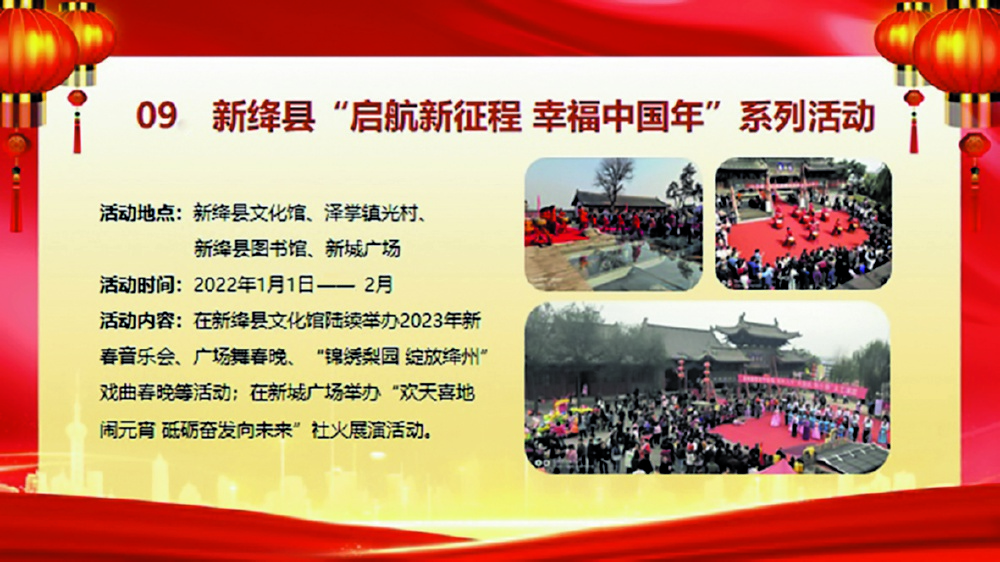 09 新绛县“启航新征程 幸福中国年”系列活动

活动地点：新绛县文化馆、泽掌镇光村、新绛县图书馆、新城广场

活动时间：2022年1月1日—— 2月

活动内容：在新绛县文化馆陆续举办2023年新春音乐会、广场舞春晚、“锦绣梨园 绽放绛州”戏曲春晚等活动；在新城广场举办“欢天喜地闹元宵 砥砺奋发向未来”社火展演活动。